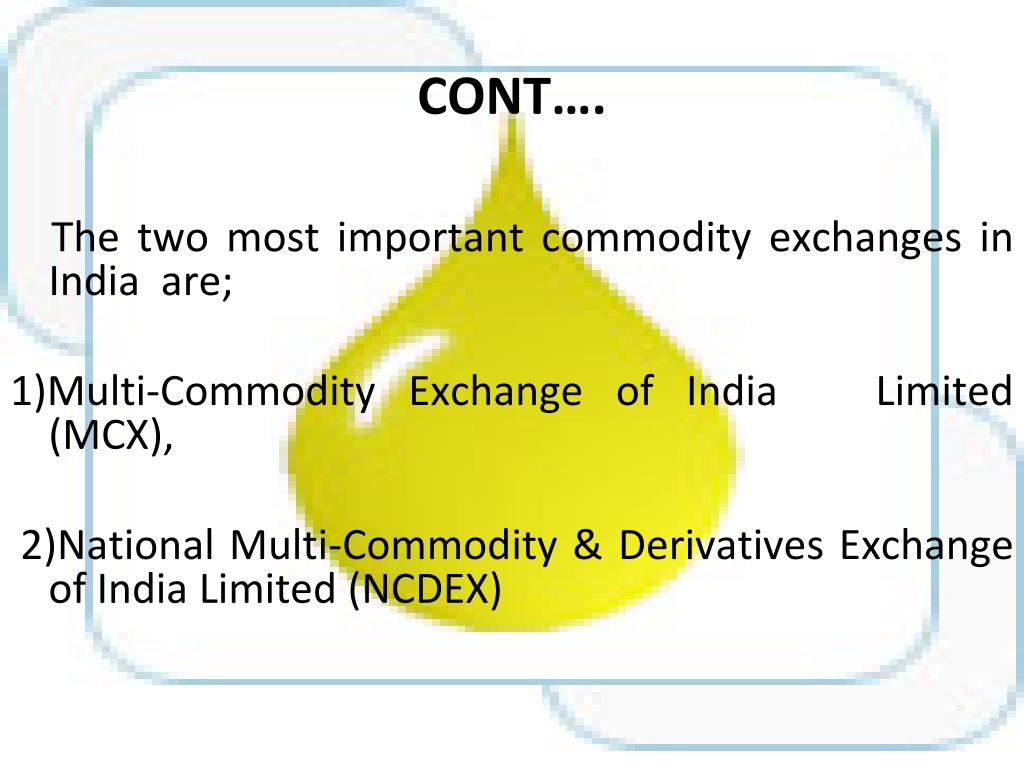 CONT….

The two most important commodity exchanges in India are;

1)Multi-Commodity Exchange of India Limited (MCX),

2)National Multi-Commodity & Derivatives Exchange of India Limited (NCDEX)